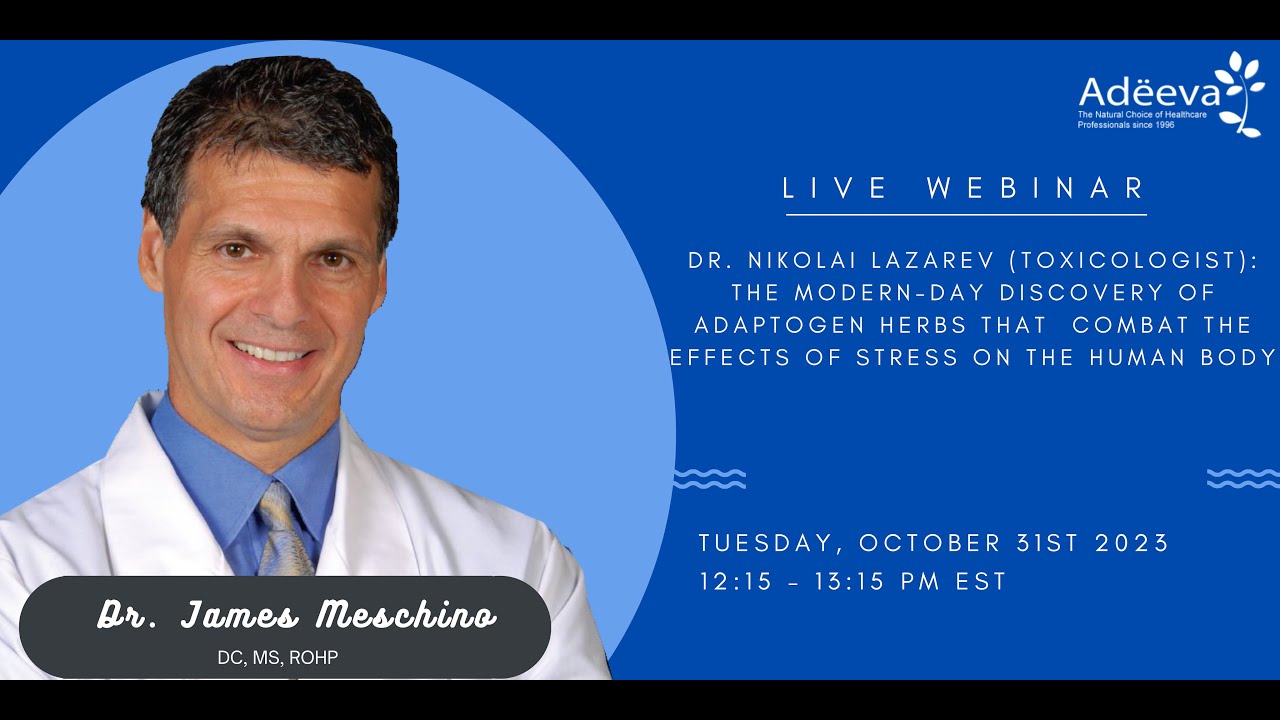 Adëeva
The Natural Choice of Healthcare Professionals since 1996

LIVE WEBINAR

DR. NIKOLAI LAZAREV (TOXICOLOGIST): THE MODERN-DAY DISCOVERY OF ADAPTOGEN HERBS THAT COMBAT THE EFFECTS OF STRESS ON THE HUMAN BODY

TUESDAY, OCTOBER 31ST 2023
12:15 - 13:15 PM EST

Dr. James Meschino
DC, MS, ROHP